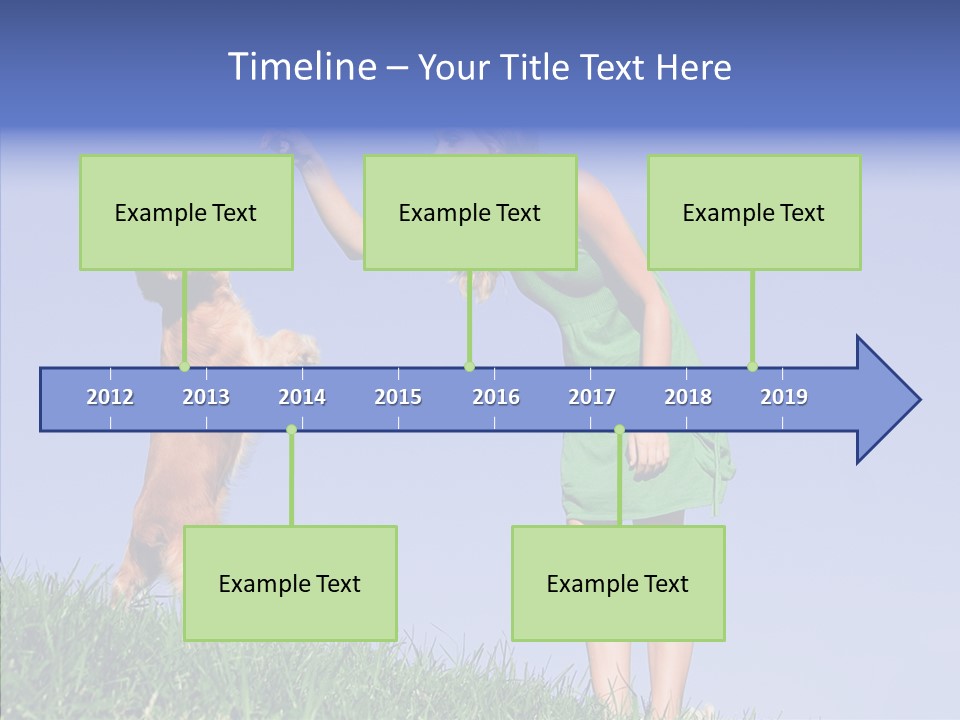 Timeline – Your Title Text Here

Example Text

Example Text

Example Text

2012 2013 2014 2015 2016 2017 2018 2019

Example Text

Example Text